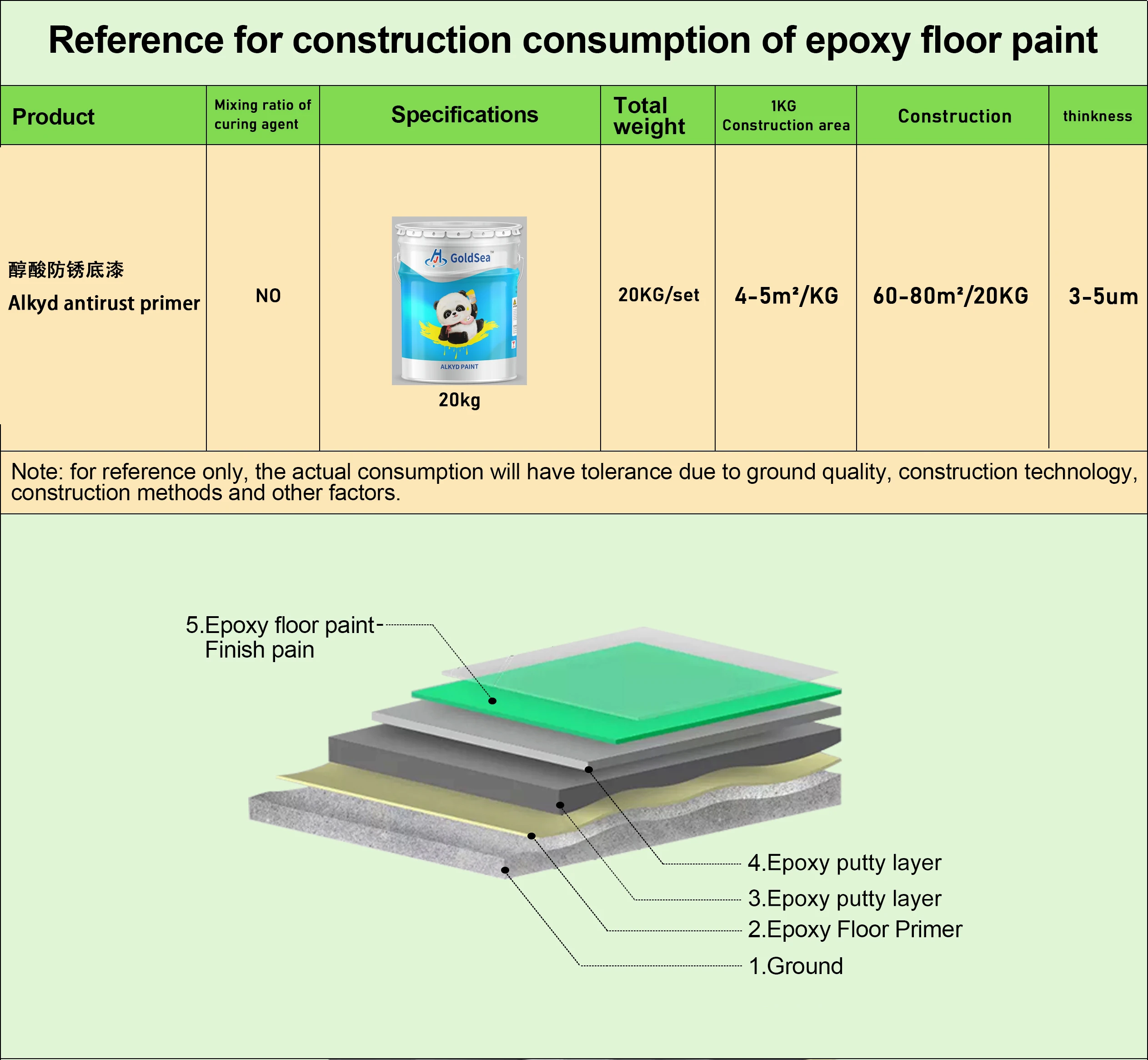 Reference for construction consumption of epoxy floor paint

| Product | Mixing ratio of curing agent | Specifications | Total weight | 1KG Construction area | Construction | thinkness |
|---|---|---|---|---|---|---|
| 醇酸防锈底漆 Alkyd antirust primer | NO | GoldSea ALKYD PAINT 20kg | 20KG/set | 4-5m²/KG | 60-80m²/20KG | 3-5um |

Note: for reference only, the actual consumption will have tolerance due to ground quality, construction technology, construction methods and other factors.

5.Epoxy floor paint-
Finish pain

4.Epoxy putty layer
3.Epoxy putty layer
2.Epoxy Floor Primer
1.Ground